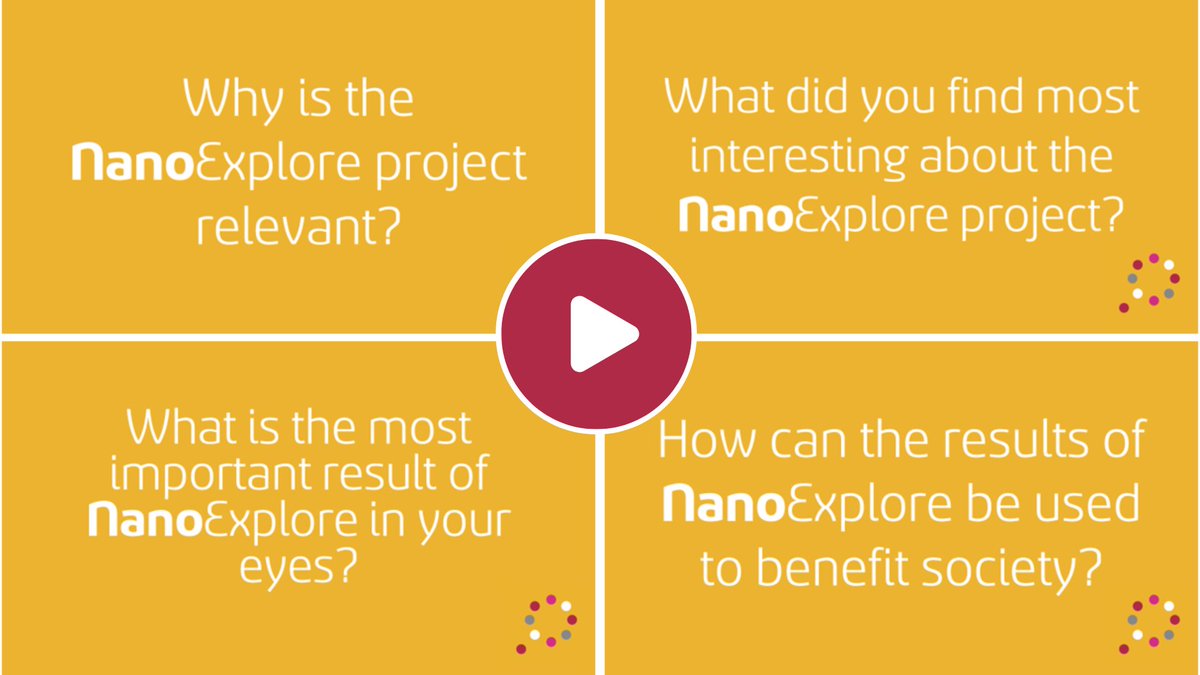 Why is the NanoExplore project relevant?

What did you find most interesting about the NanoExplore project?

What is the most important result of NanoExplore in your eyes?

How can the results of NanoExplore be used to benefit society?